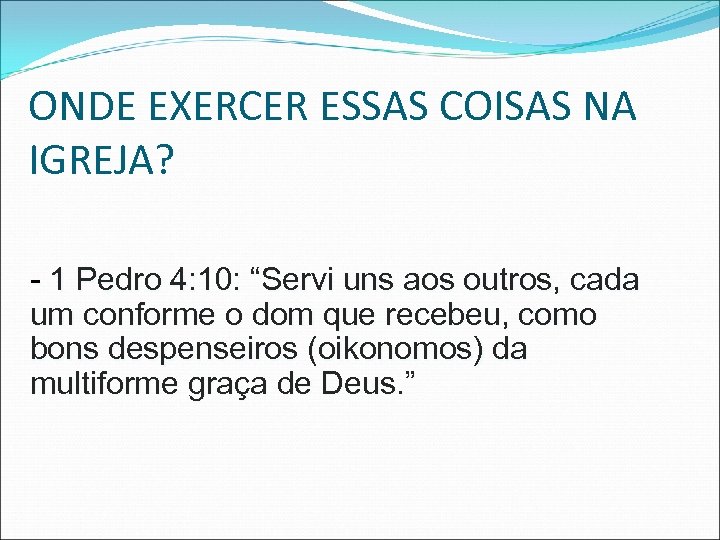 ONDE EXERCER ESSAS COISAS NA IGREJA?

- 1 Pedro 4:10: “Servi uns aos outros, cada um conforme o dom que recebeu, como bons despenseiros (oikonomos) da multiforme graça de Deus.”